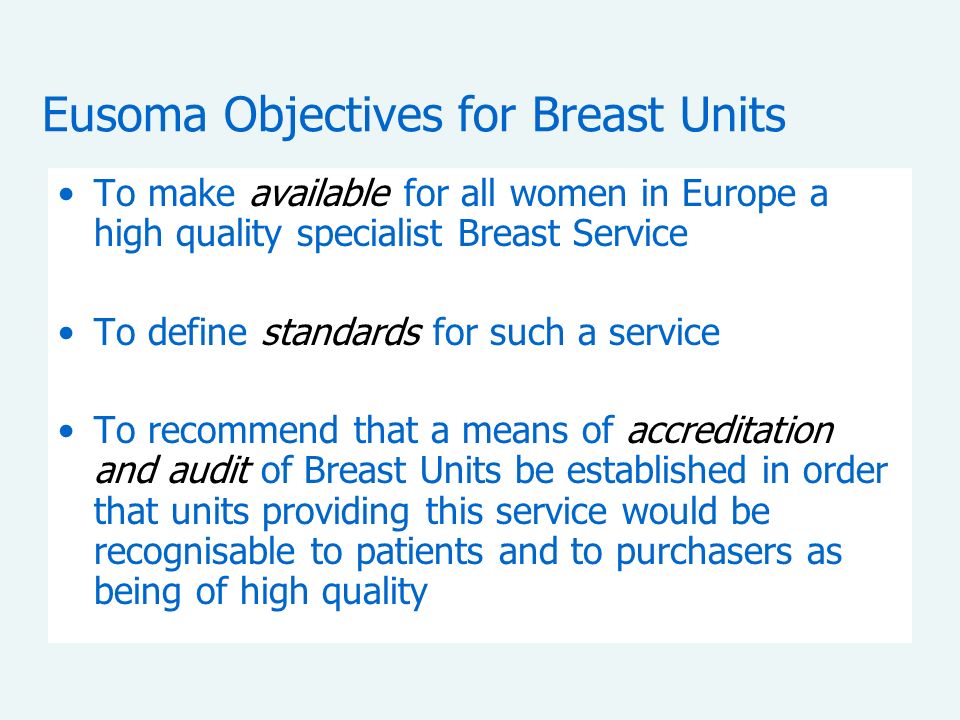 Eusoma Objectives for Breast Units

• To make available for all women in Europe a high quality specialist Breast Service

• To define standards for such a service

• To recommend that a means of accreditation and audit of Breast Units be established in order that units providing this service would be recognisable to patients and to purchasers as being of high quality